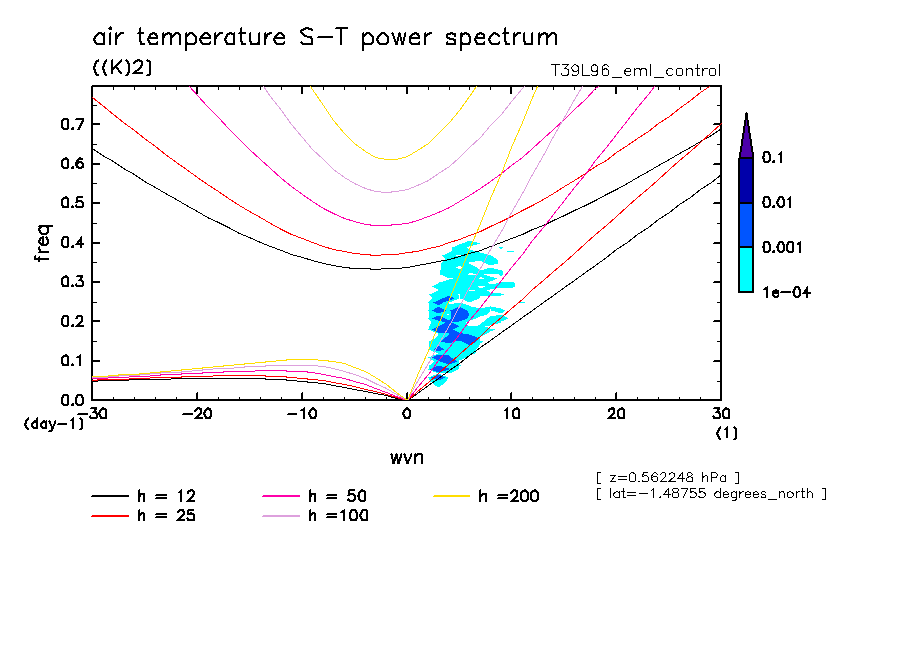 air temperature S-T power spectrum

((K)2)

T39L96_eml_control

freq

0.7
0.6
0.5
0.4
0.3
0.2
0.1
0.0

(day-1)

-30
-20
-10
0
10
20
30

(1)

wvn

0.1
0.01
0.001
1e-04

[ z=0.562248 hPa ]
[ lat=-1.48755 degrees_north ]

h = 12
h = 25
h = 50
h =100
h =200